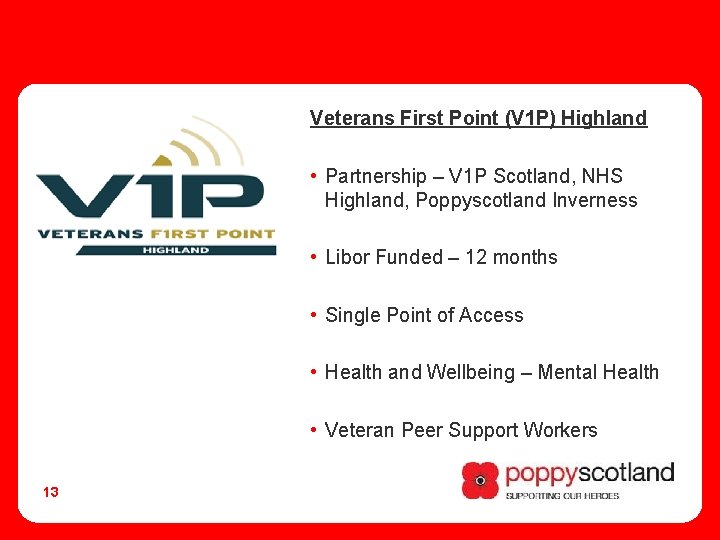 V1P
VETERANS F1RST POINT
HIGHLAND

Veterans First Point (V1P) Highland

• Partnership – V1P Scotland, NHS Highland, Poppyscotland Inverness

• Libor Funded – 12 months

• Single Point of Access

• Health and Wellbeing – Mental Health

• Veteran Peer Support Workers

13

poppyscotland
SUPPORTING OUR HEROES